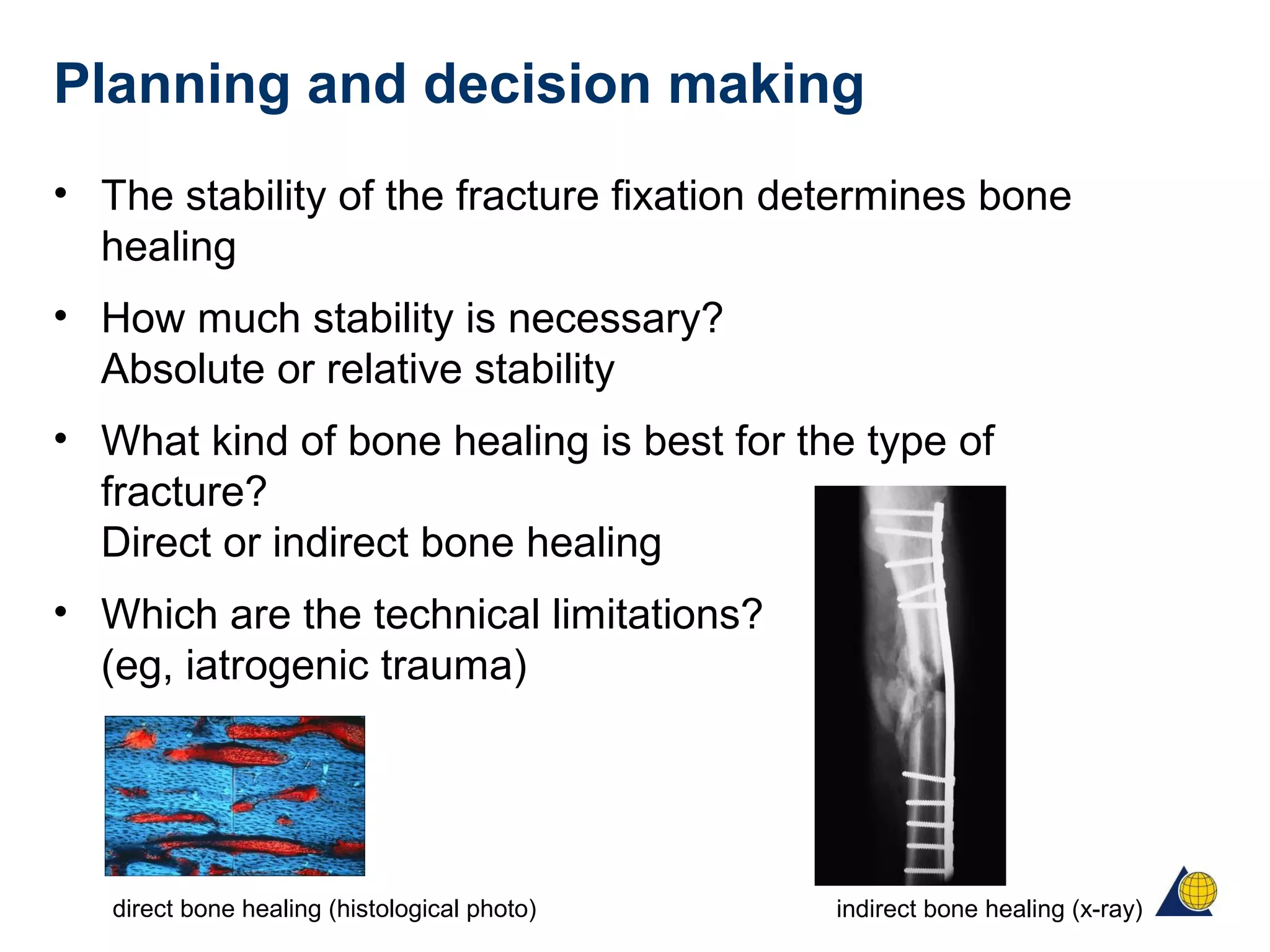 Planning and decision making

• The stability of the fracture fixation determines bone healing

• How much stability is necessary?
Absolute or relative stability

• What kind of bone healing is best for the type of fracture?
Direct or indirect bone healing

• Which are the technical limitations?
(eg, iatrogenic trauma)

direct bone healing (histological photo)

indirect bone healing (x-ray)